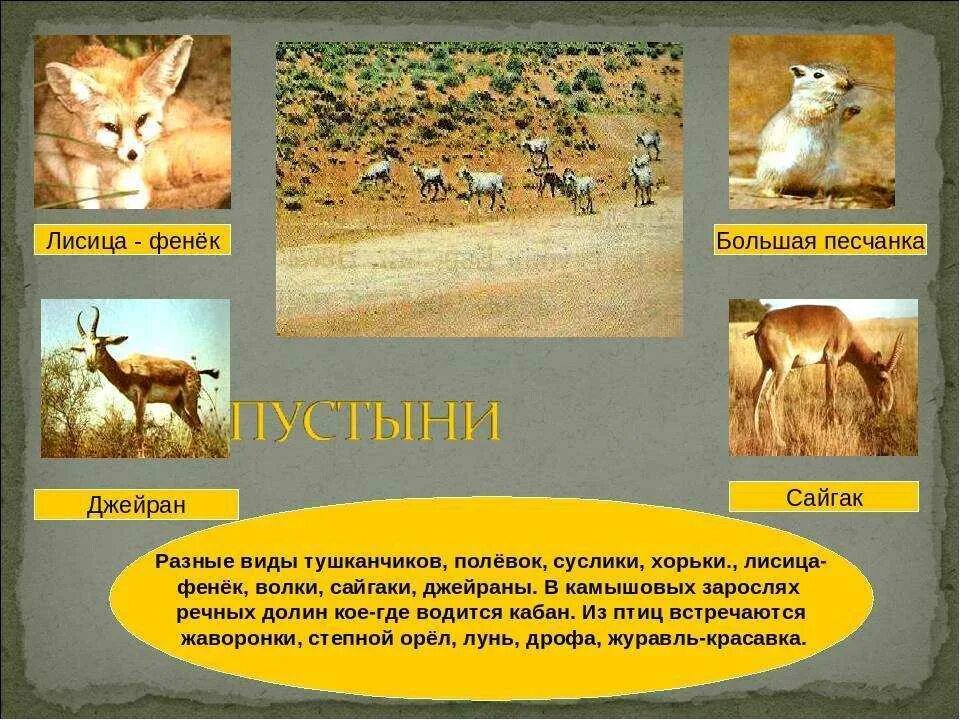 Лисица - фенёк

Большая песчанка

ПУСТЫНИ

Джейран

Сайгак

Разные виды тушканчиков, полёвок, суслики, хорьки., лисица-фенёк, волки, сайгаки, джейраны. В камышовых зарослях речных долин кое-где водится кабан. Из птиц встречаются жаворонки, степной орёл, лунь, дрофа, журавль-красавка.